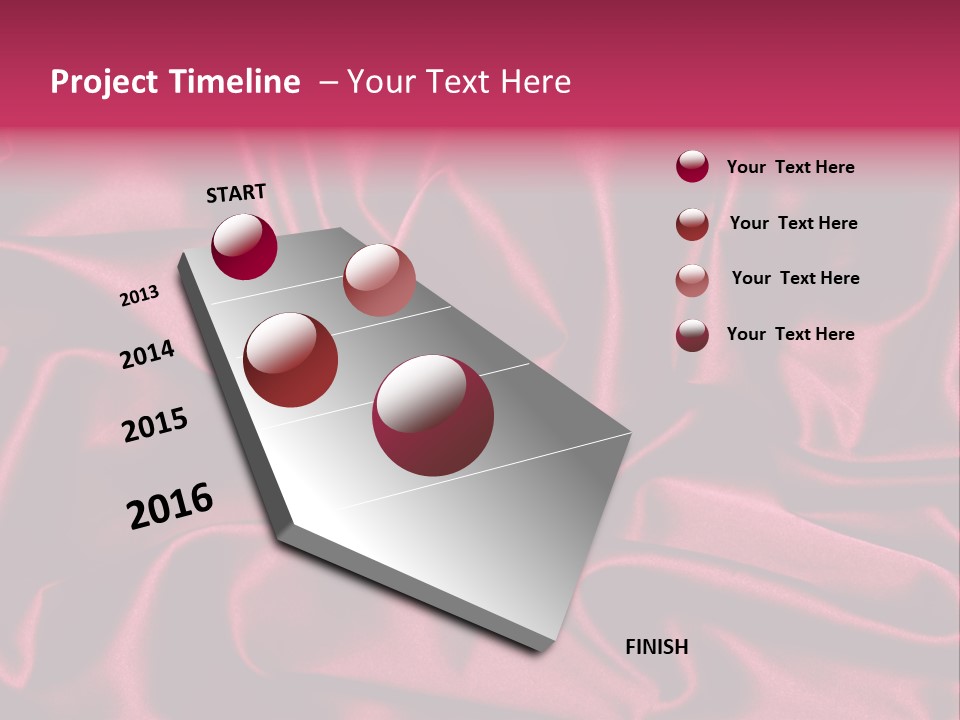 Project Timeline – Your Text Here

START

2013

2014

2015

2016

FINISH

Your Text Here

Your Text Here

Your Text Here

Your Text Here